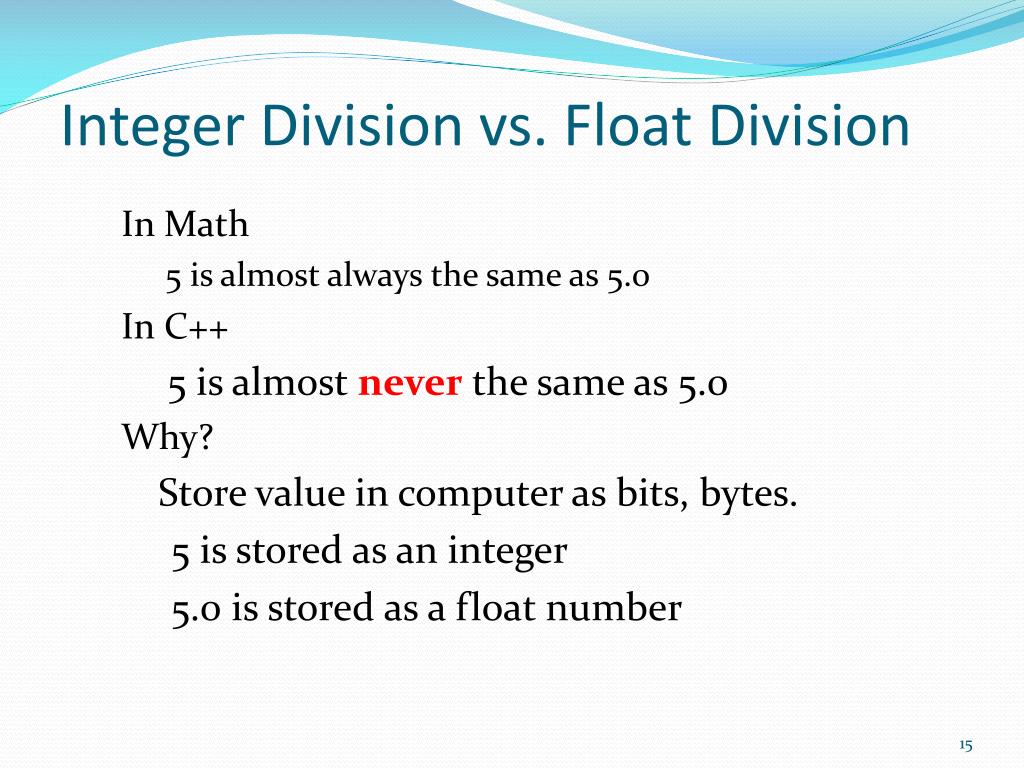 Integer Division vs. Float Division

In Math

5 is almost always the same as 5.0

In C++

5 is almost never the same as 5.0

Why?

Store value in computer as bits, bytes.

5 is stored as an integer

5.0 is stored as a float number

15